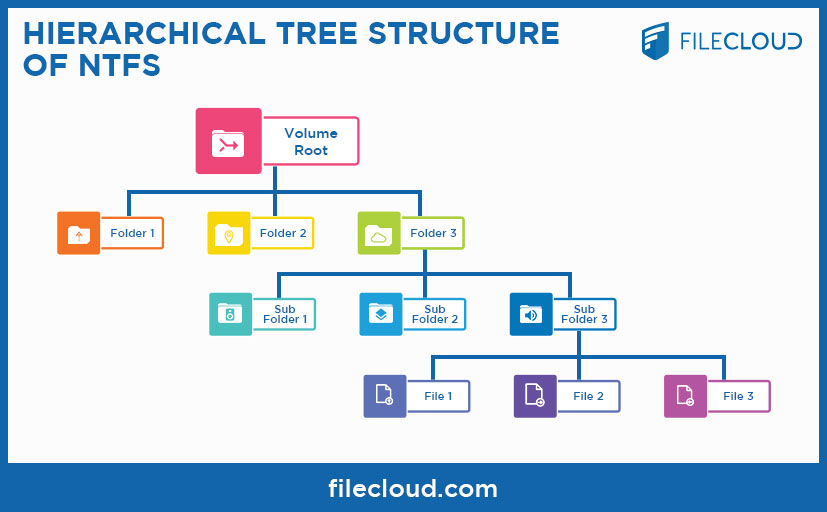 HIERARCHICAL TREE STRUCTURE OF NTFS

FILECLOUD

Volume Root

Folder 1

Folder 2

Folder 3

Sub Folder 1

Sub Folder 2

Sub Folder 3

File 1

File 2

File 3

filecloud.com